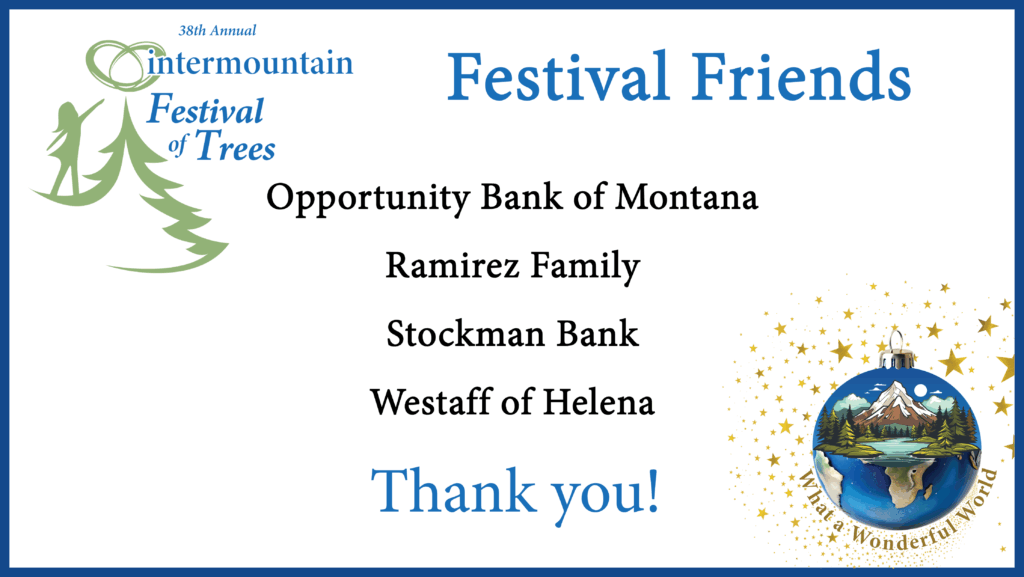 38th Annual
intermountain
Festival of Trees

Festival Friends

Opportunity Bank of Montana

Ramirez Family

Stockman Bank

Westaff of Helena

Thank you!

What a Wonderful World